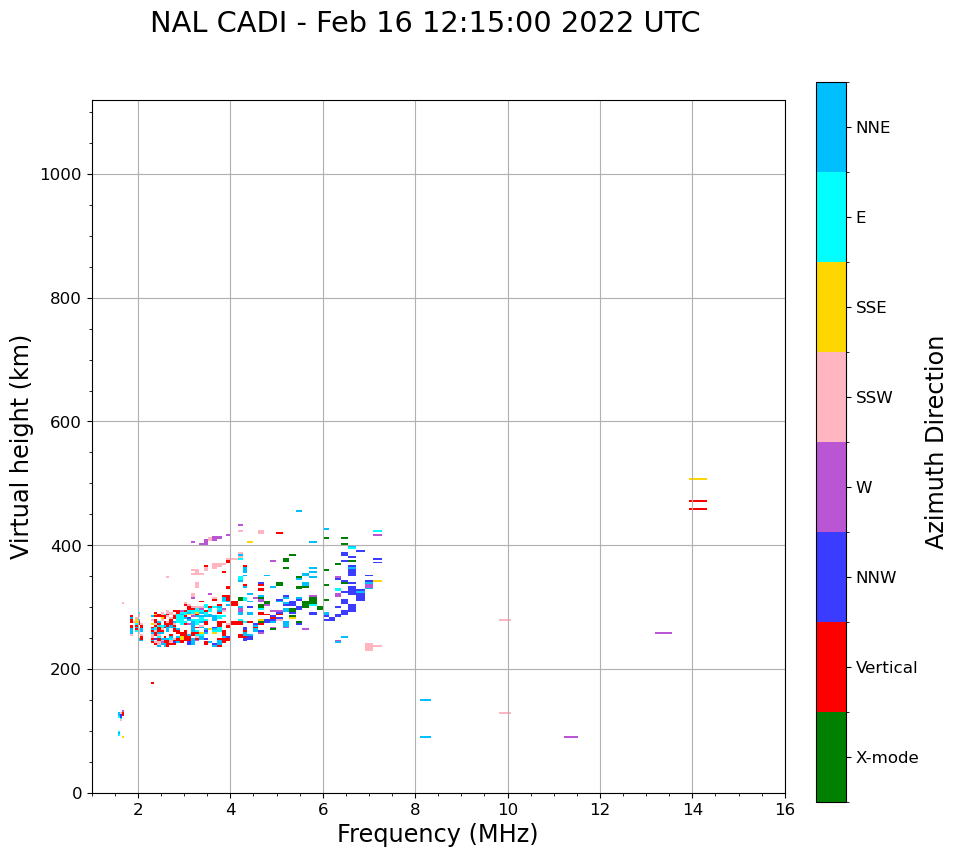 NAL CADI - Feb 16 12:15:00 2022 UTC

Virtual height (km)

1000
800
600
400
200
0

2
4
6
8
10
12
14
16

Frequency (MHz)

NNE
E
SSE
SSW
W
NNW
Vertical
X-mode

Azimuth Direction